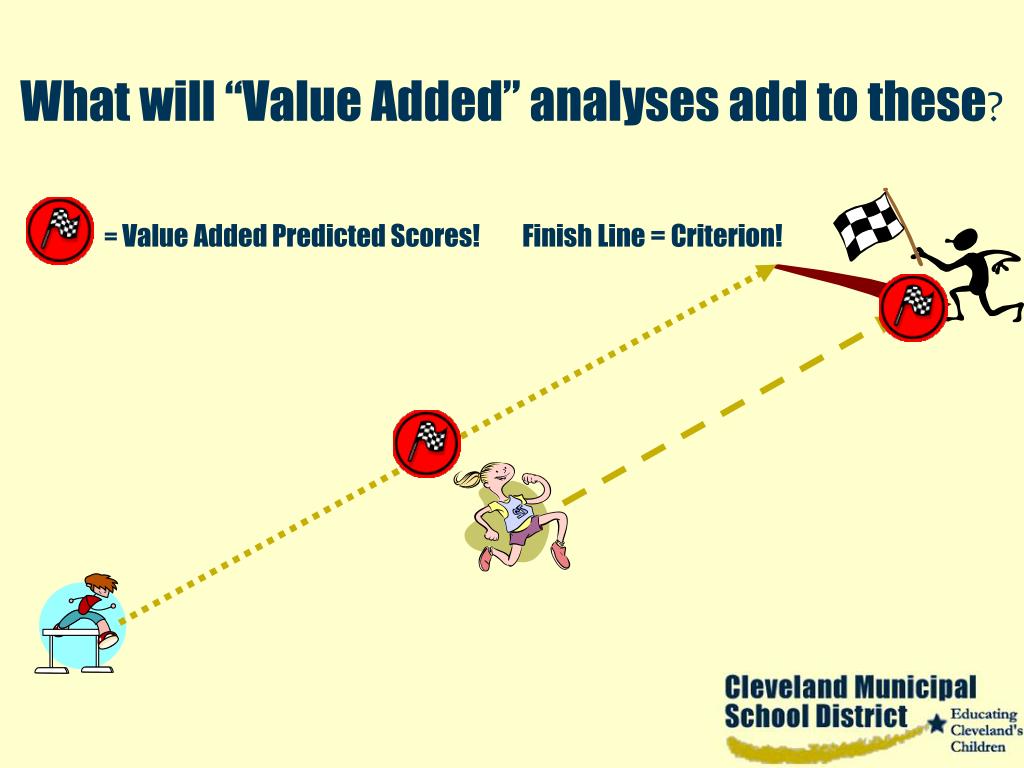 What will “Value Added” analyses add to these?

= Value Added Predicted Scores!

Finish Line = Criterion!

Cleveland Municipal School District

Educating Cleveland's Children